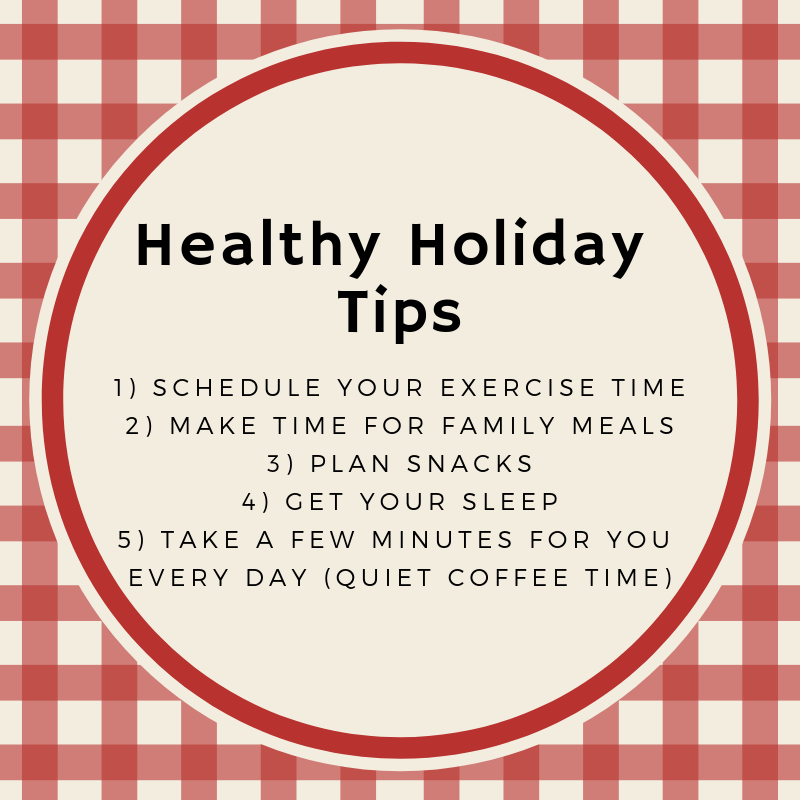 Healthy Holiday Tips

1) SCHEDULE YOUR EXERCISE TIME
2) MAKE TIME FOR FAMILY MEALS
3) PLAN SNACKS
4) GET YOUR SLEEP
5) TAKE A FEW MINUTES FOR YOU EVERY DAY (QUIET COFFEE TIME)